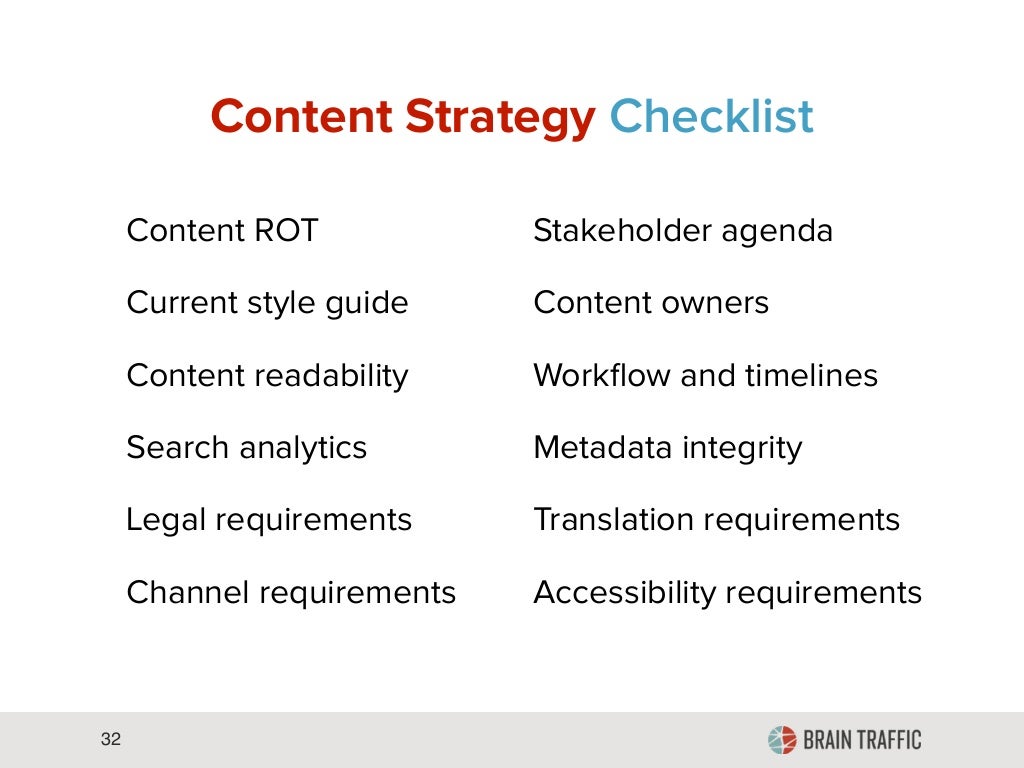 Content Strategy Checklist

Content ROT

Current style guide

Content readability

Search analytics

Legal requirements

Channel requirements

Stakeholder agenda

Content owners

Workflow and timelines

Metadata integrity

Translation requirements

Accessibility requirements

32

BRAIN TRAFFIC